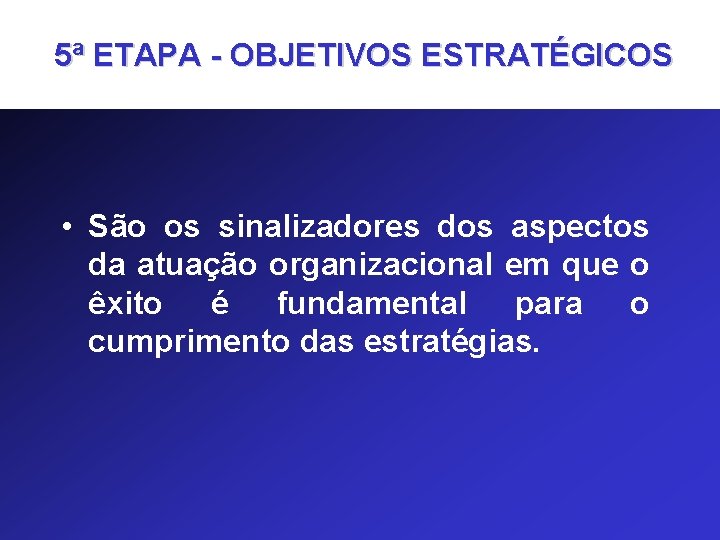 5ª ETAPA - OBJETIVOS ESTRATÉGICOS

• São os sinalizadores dos aspectos da atuação organizacional em que o êxito é fundamental para o cumprimento das estratégias.